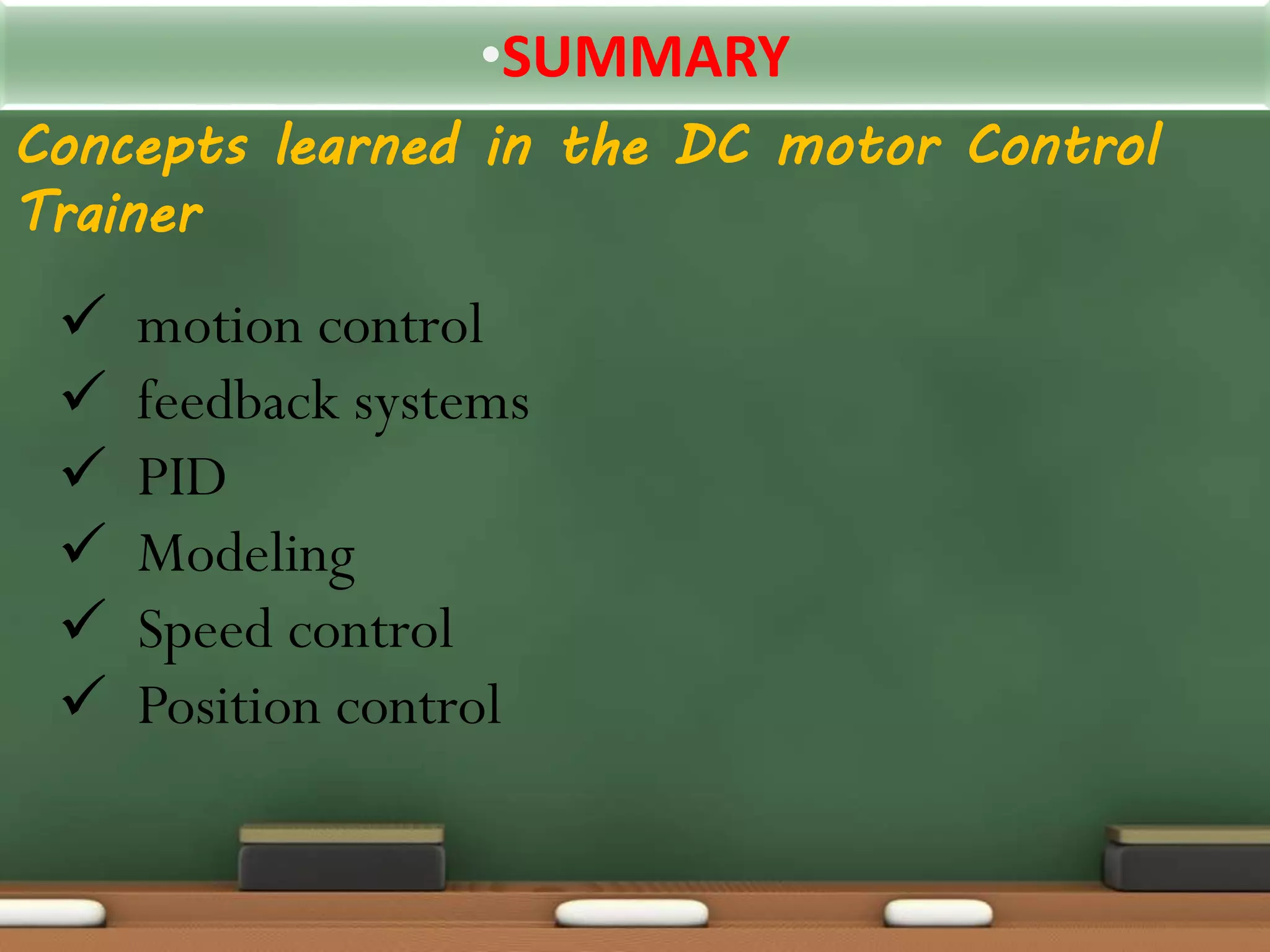 •SUMMARY

Concepts learned in the DC motor Control Trainer

✓ motion control
✓ feedback systems
✓ PID
✓ Modeling
✓ Speed control
✓ Position control